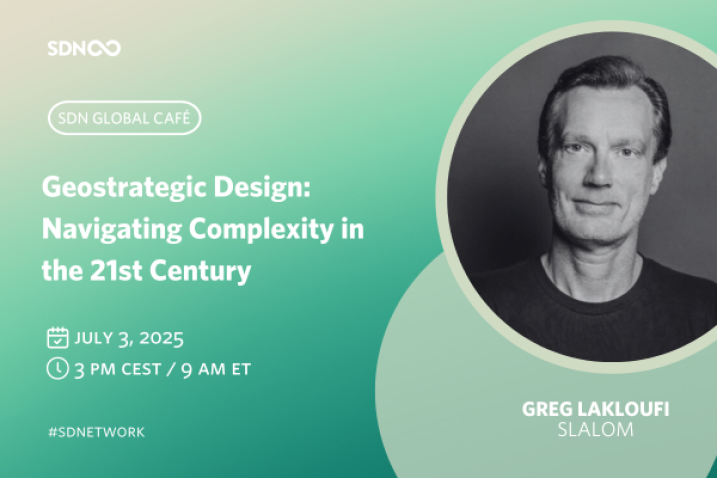 SDN

SDN GLOBAL CAFÉ

Geostrategic Design: Navigating Complexity in the 21st Century

JULY 3, 2025

3 PM CEST / 9 AM ET

#SDNETWORK

GREG LAKLOUFI
SLALOM